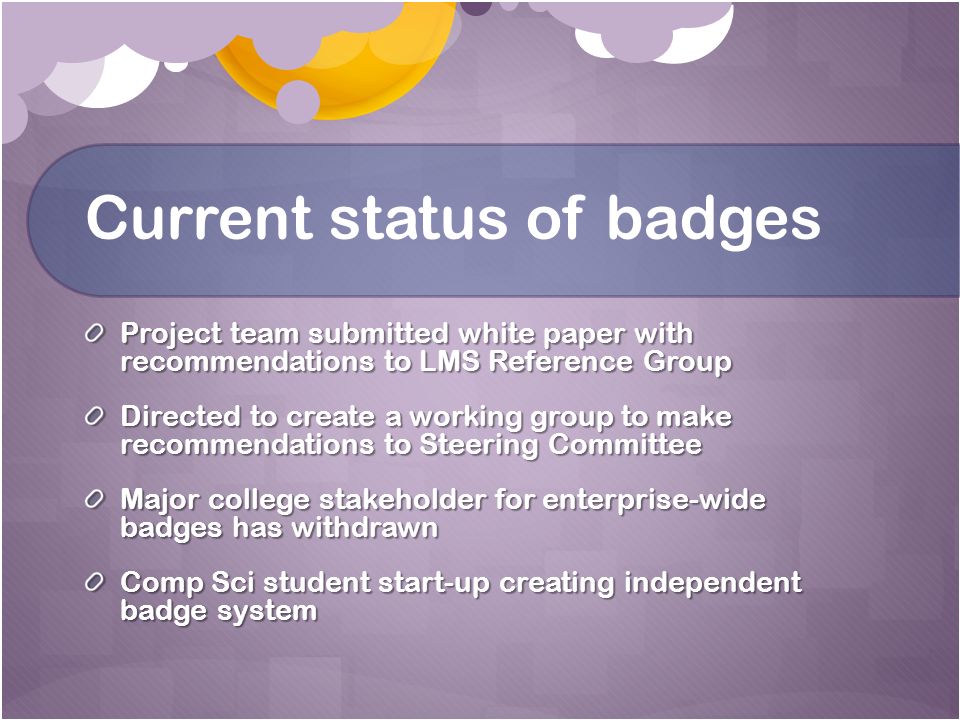 Current status of badges

Project team submitted white paper with recommendations to LMS Reference Group

Directed to create a working group to make recommendations to Steering Committee

Major college stakeholder for enterprise-wide badges has withdrawn

Comp Sci student start-up creating independent badge system